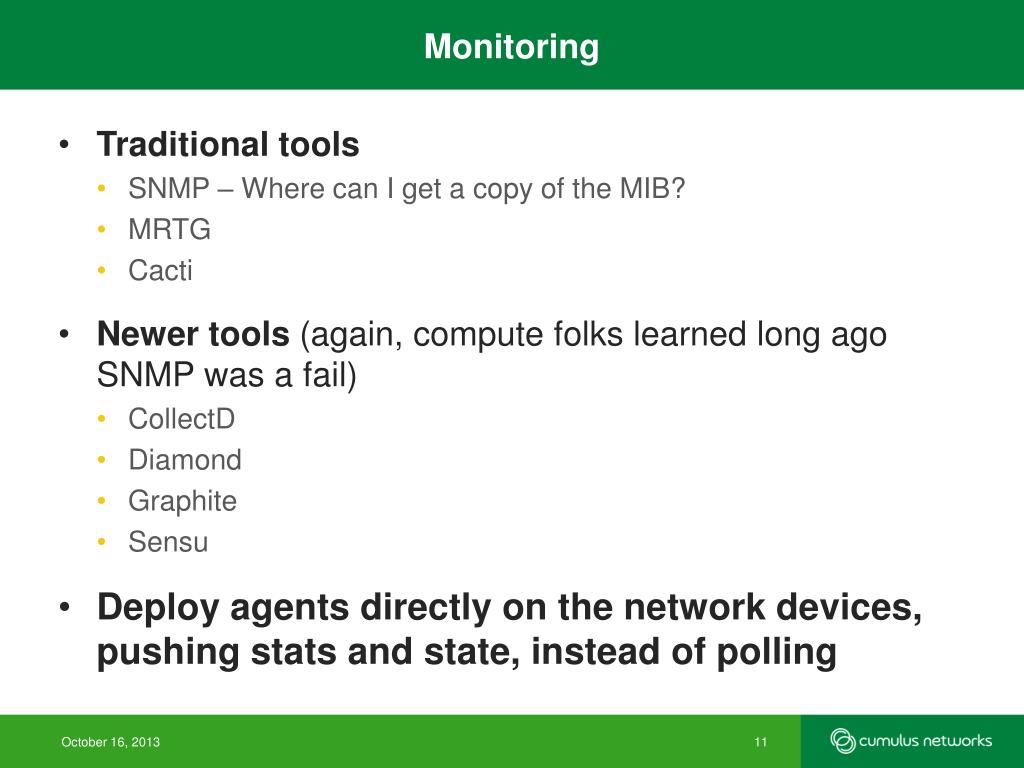 Monitoring

• Traditional tools
  • SNMP – Where can I get a copy of the MIB?
  • MRTG
  • Cacti

• Newer tools (again, compute folks learned long ago SNMP was a fail)
  • CollectD
  • Diamond
  • Graphite
  • Sensu

• Deploy agents directly on the network devices, pushing stats and state, instead of polling

October 16, 2013

11

cumulus networks